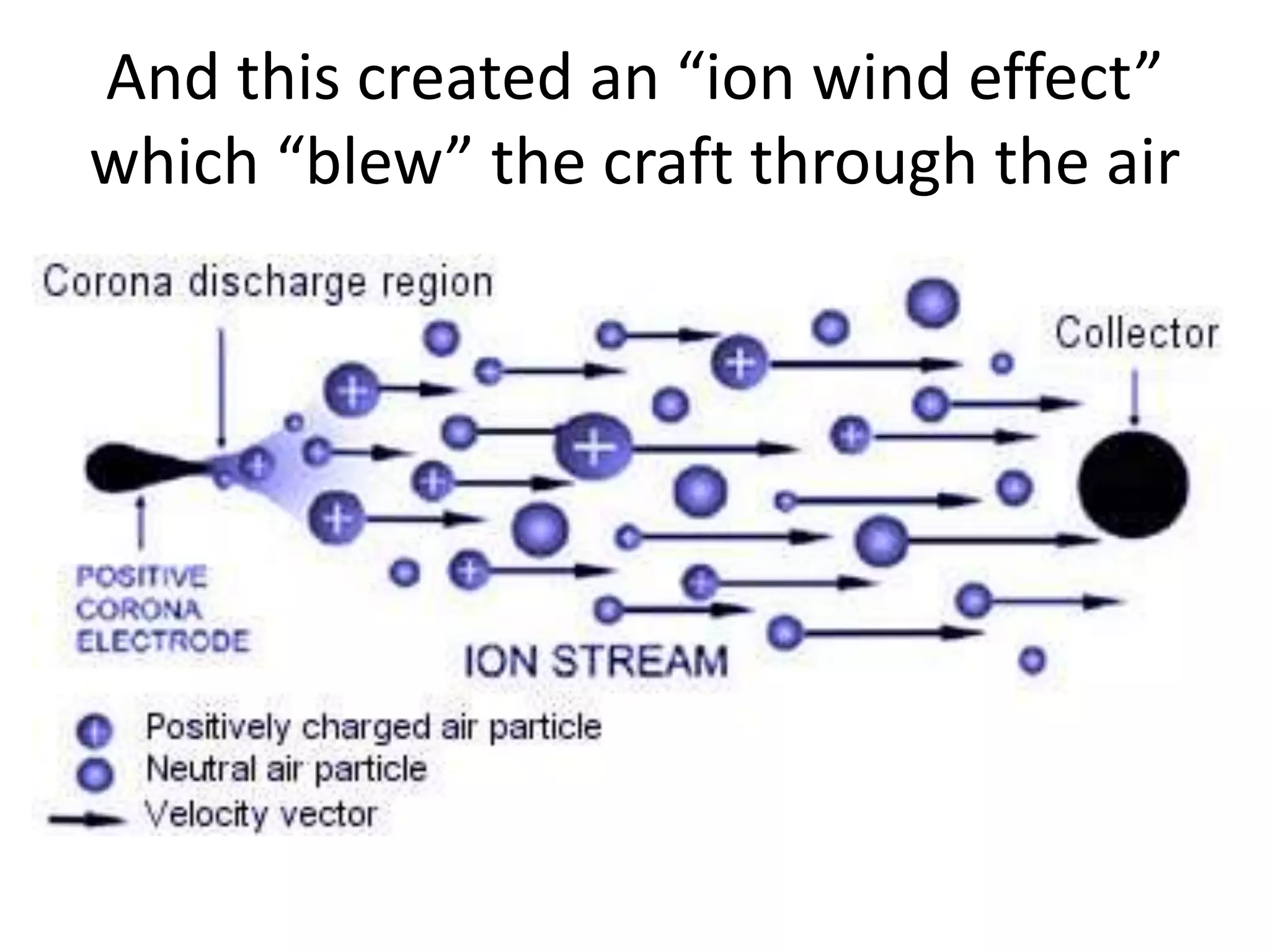 And this created an “ion wind effect” which “blew” the craft through the air

Corona discharge region

Collector

POSITIVE CORONA ELECTRODE

ION STREAM

Positively charged air particle
Neutral air particle
Velocity vector